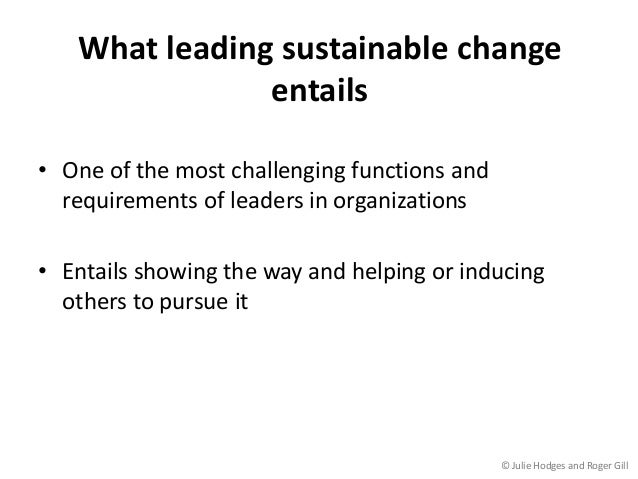 What leading sustainable change entails

• One of the most challenging functions and requirements of leaders in organizations

• Entails showing the way and helping or inducing others to pursue it

© Julie Hodges and Roger Gill